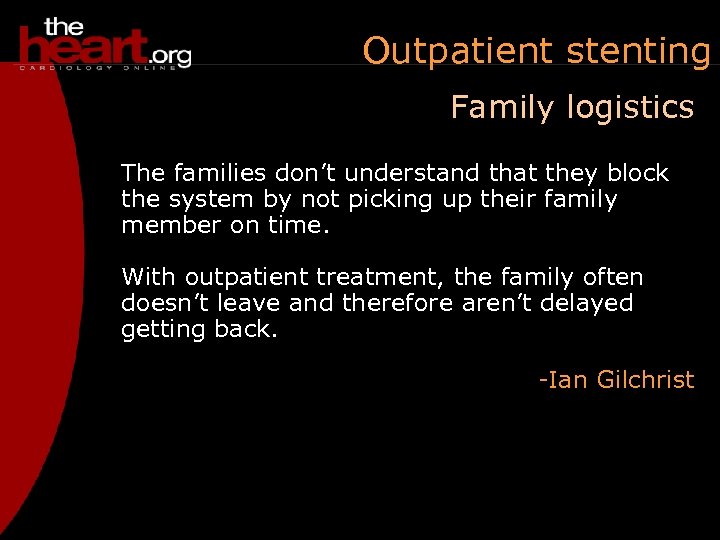 theheart.org
CARDIOLOGY ONLINE

Outpatient stenting

Family logistics

The families don’t understand that they block the system by not picking up their family member on time.

With outpatient treatment, the family often doesn’t leave and therefore aren’t delayed getting back.

-Ian Gilchrist